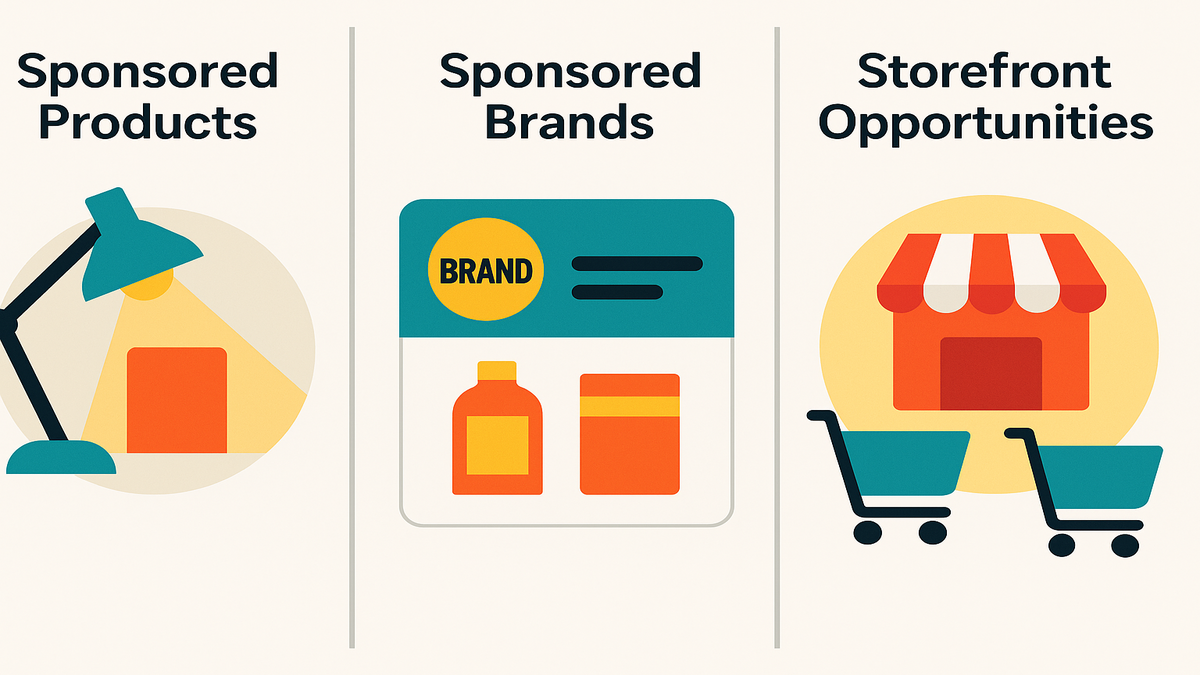 Sponsored Products

Sponsored Brands

BRAND

Storefront Opportunities